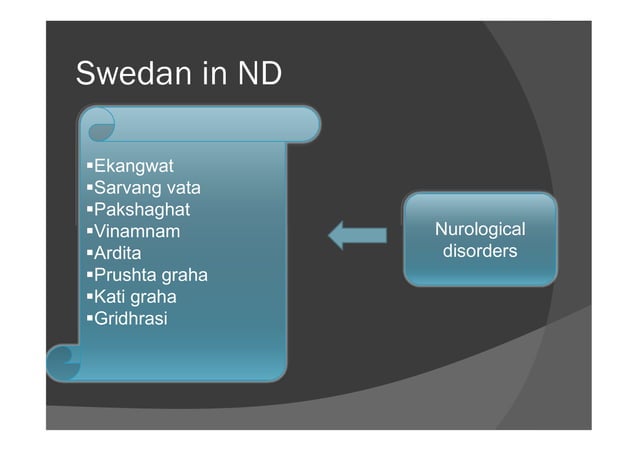 Swedan in ND

▪Ekangwat
▪Sarvang vata
▪Pakshaghat
▪Vinamnam
▪Ardita
▪Prushta graha
▪Kati graha
▪Gridhrasi

Nurological disorders